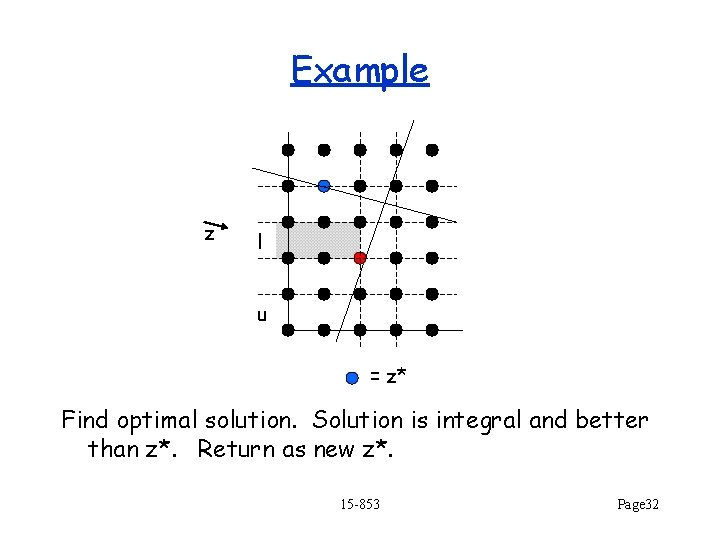 Example

z

l

u

= z*

Find optimal solution. Solution is integral and better than z*. Return as new z*.

15-853

Page32